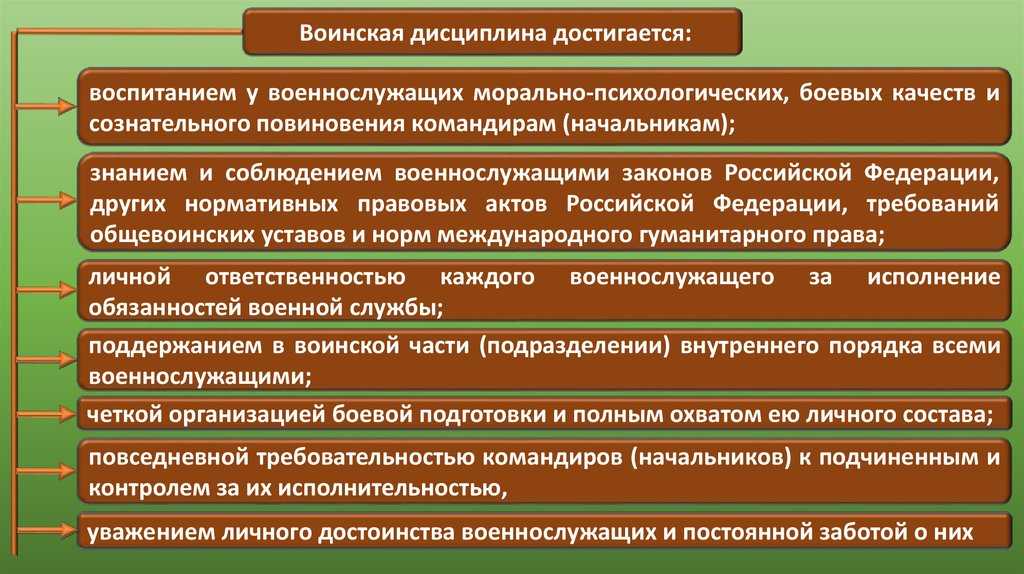 Воинская дисциплина достигается:

воспитанием у военнослужащих морально-психологических, боевых качеств и сознательного повиновения командирам (начальникам);

знанием и соблюдением военнослужащими законов Российской Федерации, других нормативных правовых актов Российской Федерации, требований общевоинских уставов и норм международного гуманитарного права;

личной ответственностью каждого военнослужащего за исполнение обязанностей военной службы;

поддержанием в воинской части (подразделении) внутреннего порядка всеми военнослужащими;

четкой организацией боевой подготовки и полным охватом ею личного состава;

повседневной требовательностью командиров (начальников) к подчиненным и контролем за их исполнительностью,

уважением личного достоинства военнослужащих и постоянной заботой о них